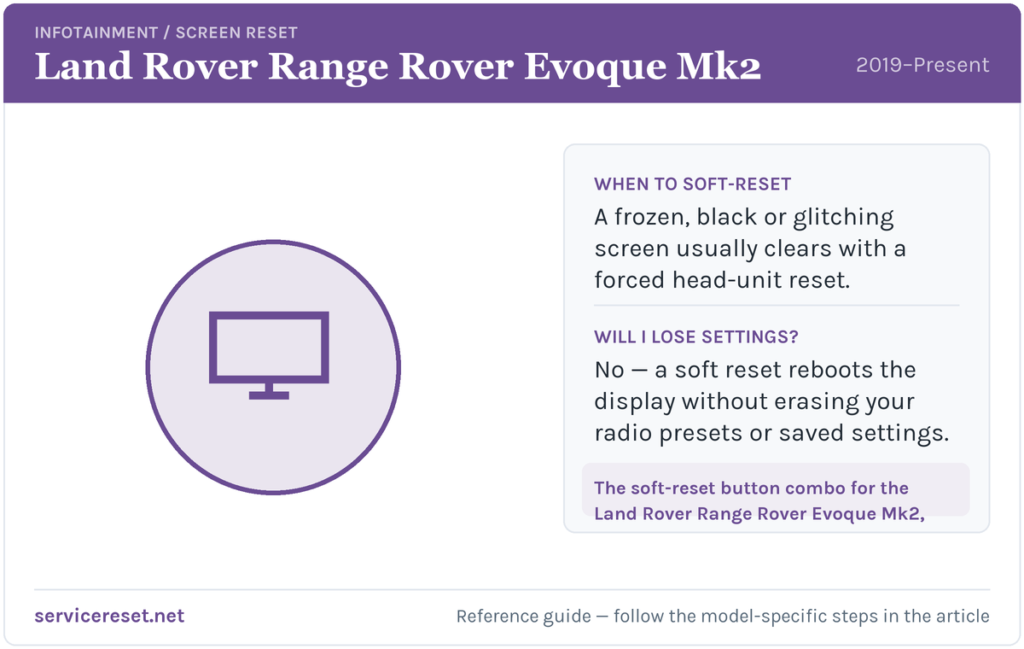 INFOTAINMENT / SCREEN RESET

Land Rover Range Rover Evoque Mk2

2019–Present

WHEN TO SOFT-RESET

A frozen, black or glitching screen usually clears with a forced head-unit reset.

WILL I LOSE SETTINGS?

No — a soft reset reboots the display without erasing your radio presets or saved settings.

The soft-reset button combo for the Land Rover Range Rover Evoque Mk2,

servicereset.net

Reference guide — follow the model-specific steps in the article